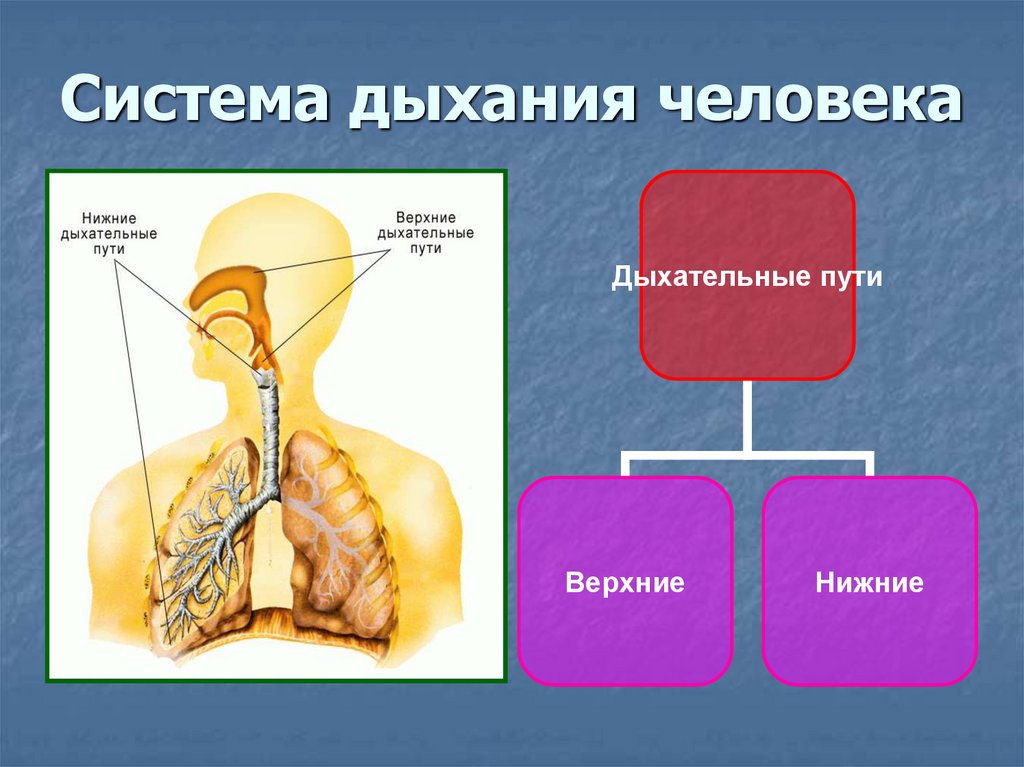 Система дыхания человека

Нижние дыхательные пути

Верхние дыхательные пути

Дыхательные пути

Верхние

Нижние